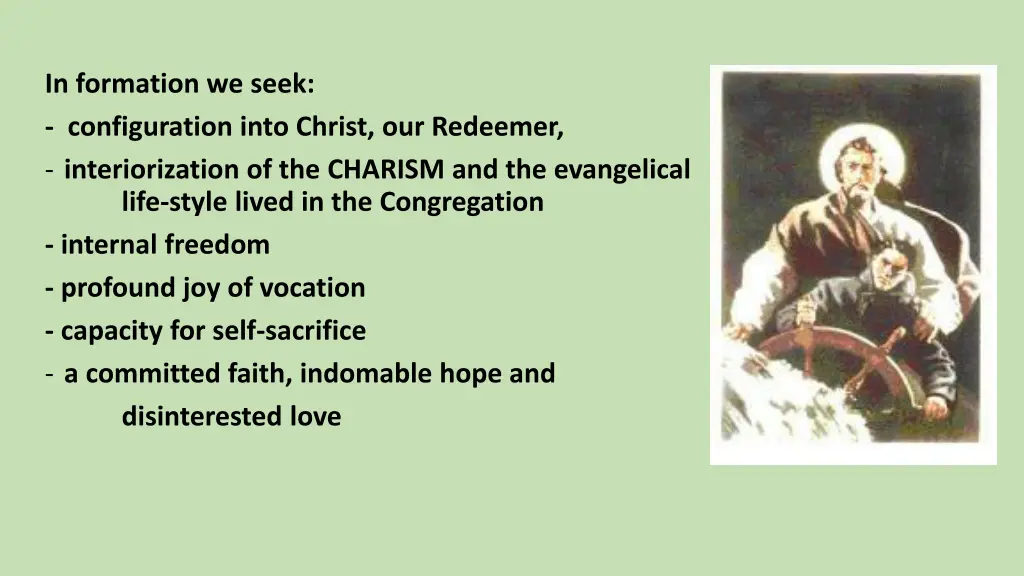 In formation we seek:
- configuration into Christ, our Redeemer,
- interiorization of the CHARISM and the evangelical life-style lived in the Congregation
- internal freedom
- profound joy of vocation
- capacity for self-sacrifice
- a committed faith, indomable hope and disinterested love